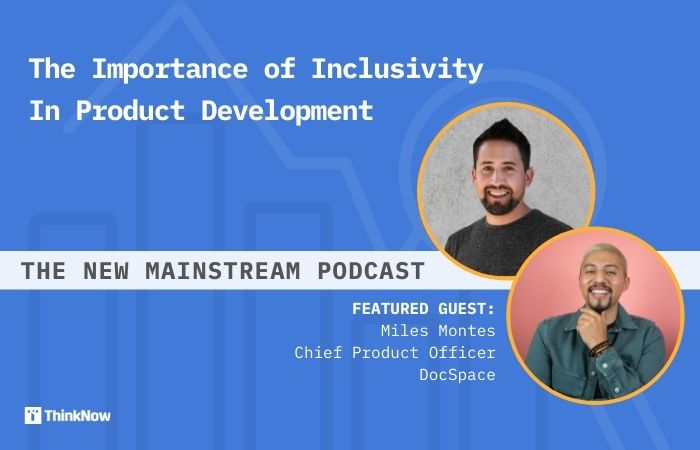 The Importance of Inclusivity In Product Development

THE NEW MAINSTREAM PODCAST

FEATURED GUEST:
Miles Montes
Chief Product Officer
DocSpace

ThinkNow